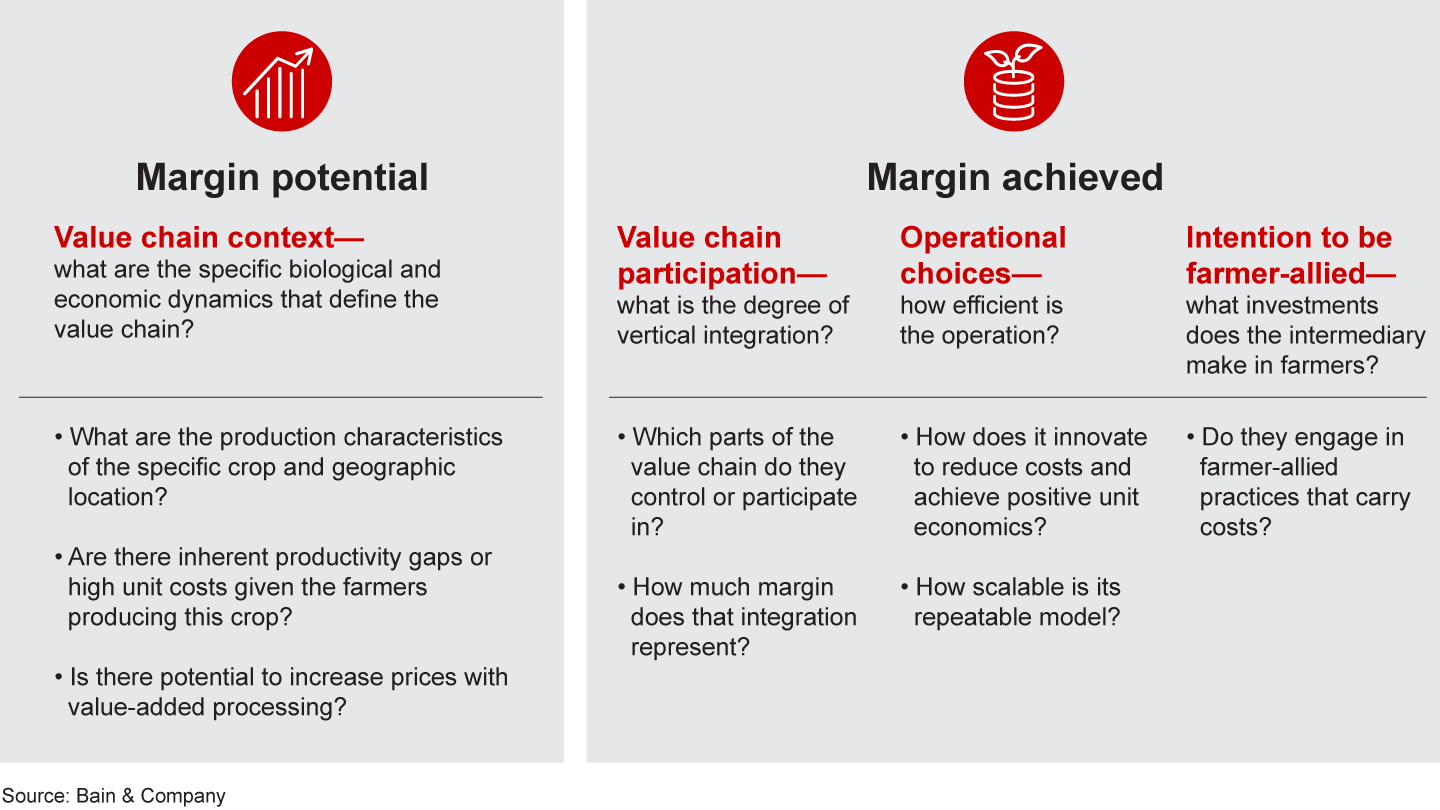 Margin potential

Value chain context—
what are the specific biological and economic dynamics that define the value chain?

• What are the production characteristics of the specific crop and geographic location?

• Are there inherent productivity gaps or high unit costs given the farmers producing this crop?

• Is there potential to increase prices with value-added processing?

Margin achieved

Value chain participation—
what is the degree of vertical integration?

• Which parts of the value chain do they control or participate in?

• How much margin does that integration represent?

Operational choices—
how efficient is the operation?

• How does it innovate to reduce costs and achieve positive unit economics?

• How scalable is its repeatable model?

Intention to be farmer-allied—
what investments does the intermediary make in farmers?

• Do they engage in farmer-allied practices that carry costs?

Source: Bain & Company